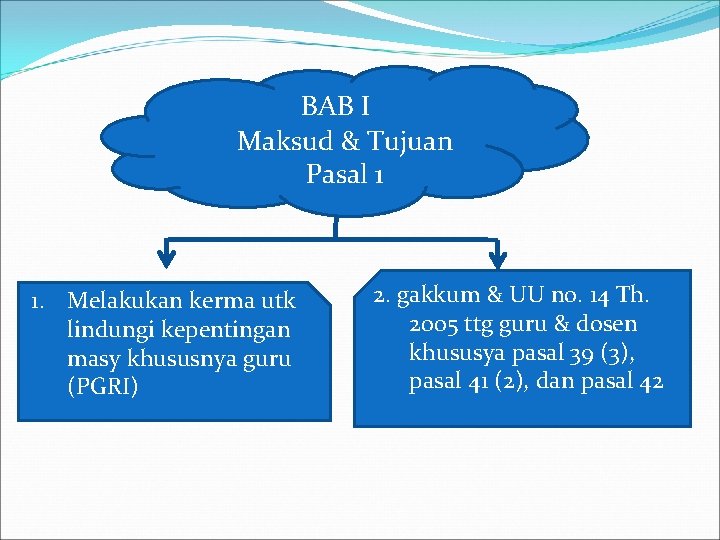 BAB I
Maksud & Tujuan
Pasal 1

1. Melakukan kerma utk lindungi kepentingan masy khususnya guru (PGRI)

2. gakkum & UU no. 14 Th. 2005 ttg guru & dosen khususya pasal 39 (3), pasal 41 (2), dan pasal 42